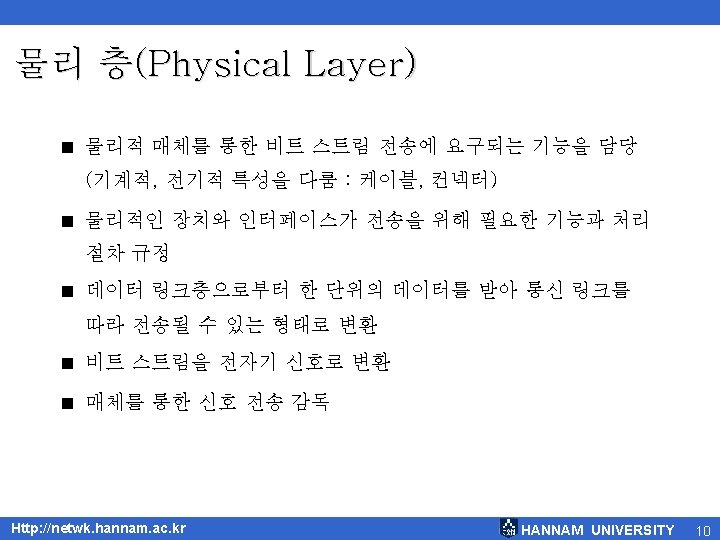 물리 층(Physical Layer)

■ 물리적 매체를 통한 비트 스트림 전송에 요구되는 기능을 담당 (기계적, 전기적 특성을 다룸 : 케이블, 컨넥터)

■ 물리적인 장치와 인터페이스가 전송을 위해 필요한 기능과 처리 절차 규정

■ 데이터 링크층으로부터 한 단위의 데이터를 받아 통신 링크를 따라 전송될 수 있는 형태로 변환

■ 비트 스트림을 전자기 신호로 변환

■ 매체를 통한 신호 전송 감독

Http://netwk.hannam.ac.kr

HANNAM UNIVERSITY 10